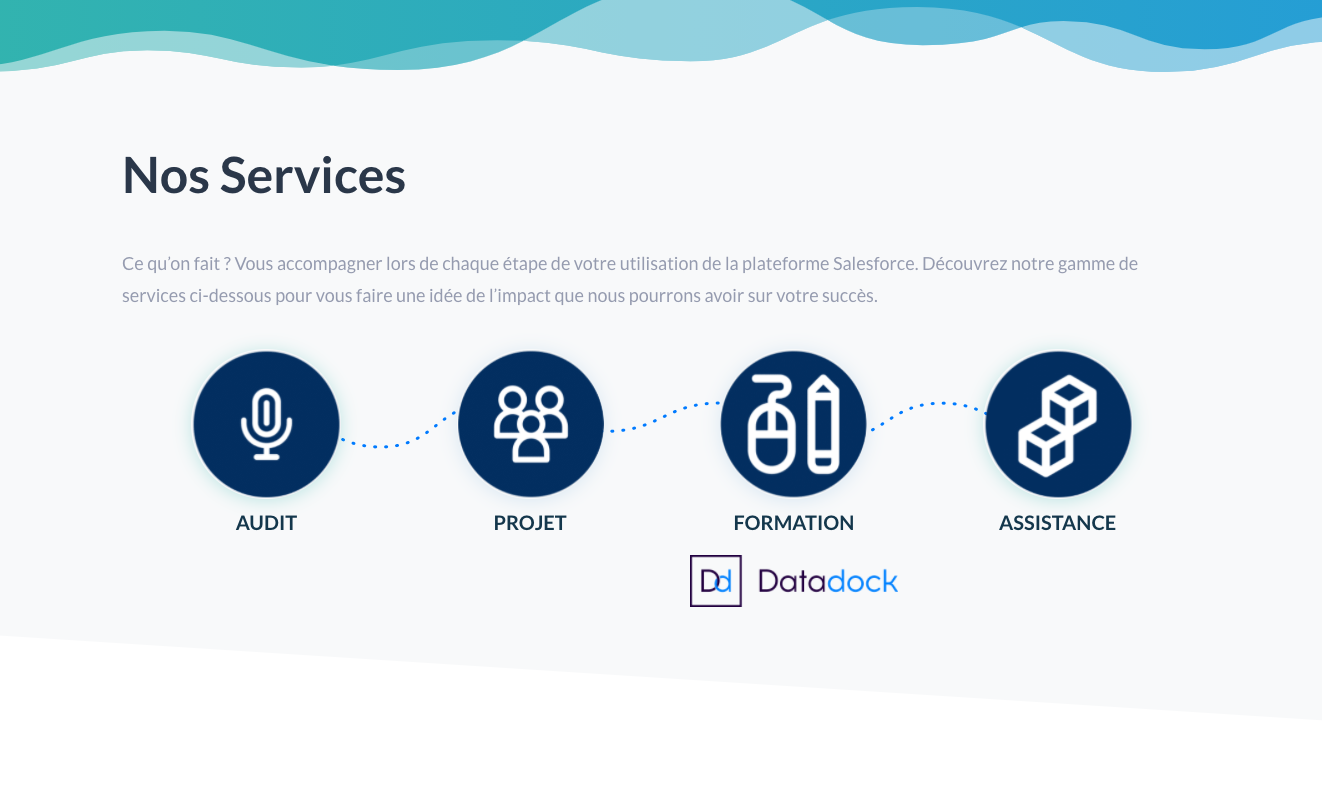 Nos Services

Ce qu'on fait ? Vous accompagner lors de chaque étape de votre utilisation de la plateforme Salesforce. Découvrez notre gamme de services ci-dessous pour vous faire une idée de l'impact que nous pourrons avoir sur votre succès.

AUDIT

PROJET

FORMATION

ASSISTANCE

Dd Datadock